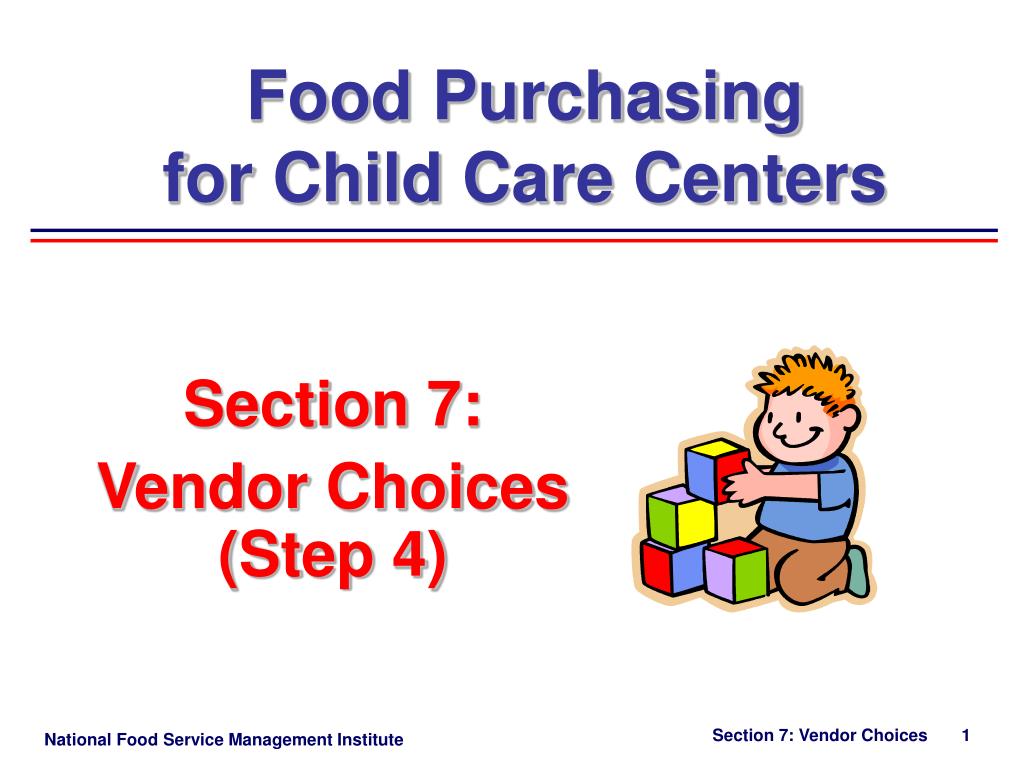 Food Purchasing
for Child Care Centers

Section 7:
Vendor Choices
(Step 4)

National Food Service Management Institute

Section 7: Vendor Choices 1